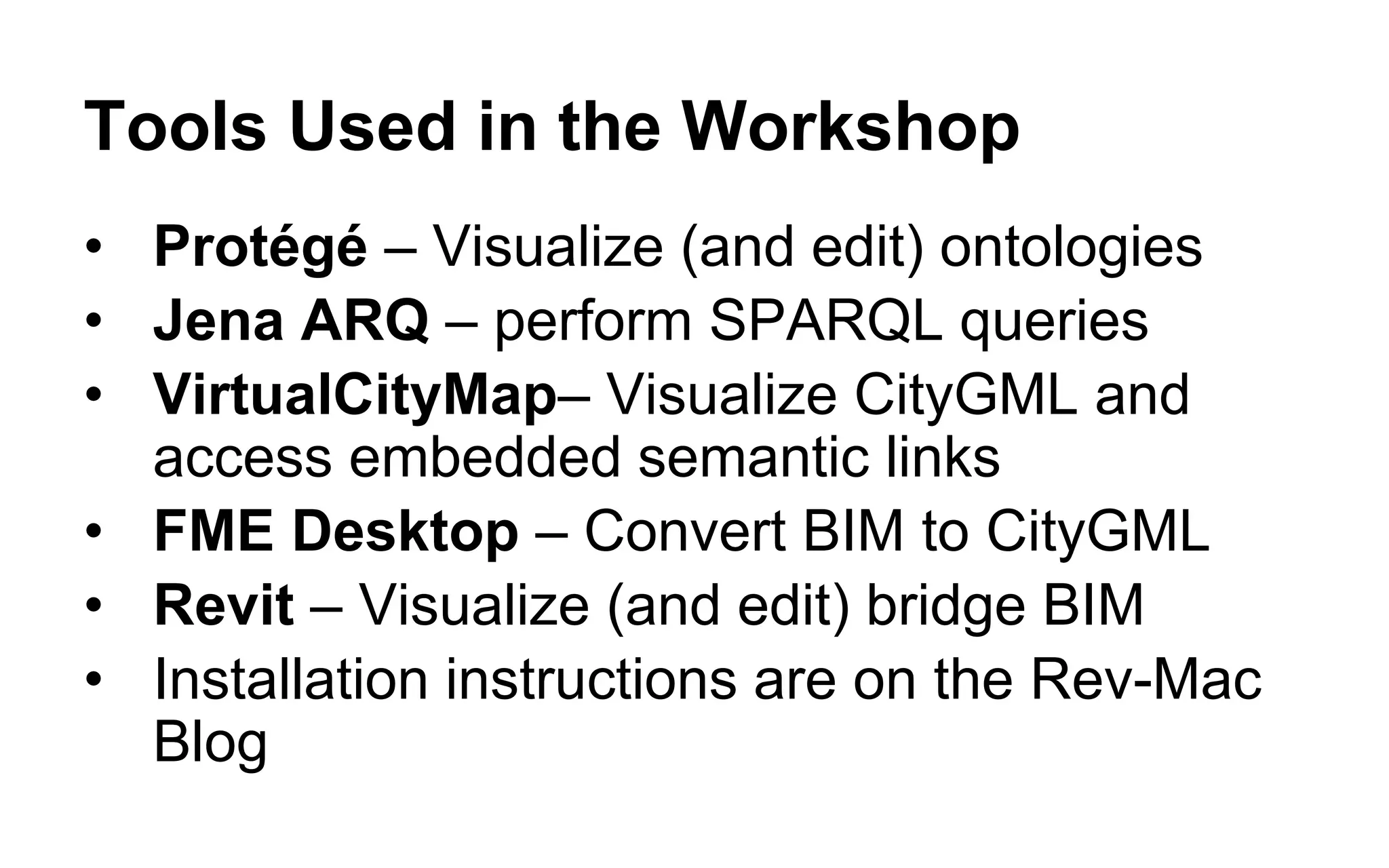 Tools Used in the Workshop

• Protégé – Visualize (and edit) ontologies
• Jena ARQ – perform SPARQL queries
• VirtualCityMap– Visualize CityGML and access embedded semantic links
• FME Desktop – Convert BIM to CityGML
• Revit – Visualize (and edit) bridge BIM
• Installation instructions are on the Rev-Mac Blog